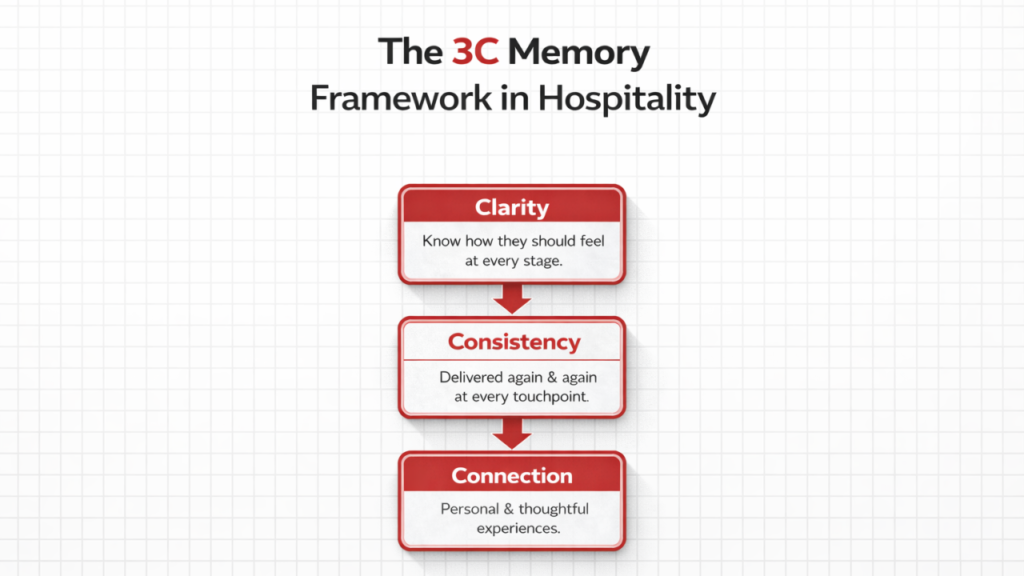 The 3C Memory Framework in Hospitality

Clarity

Know how they should feel at every stage.

Consistency

Delivered again & again at every touchpoint.

Connection

Personal & thoughtful experiences.